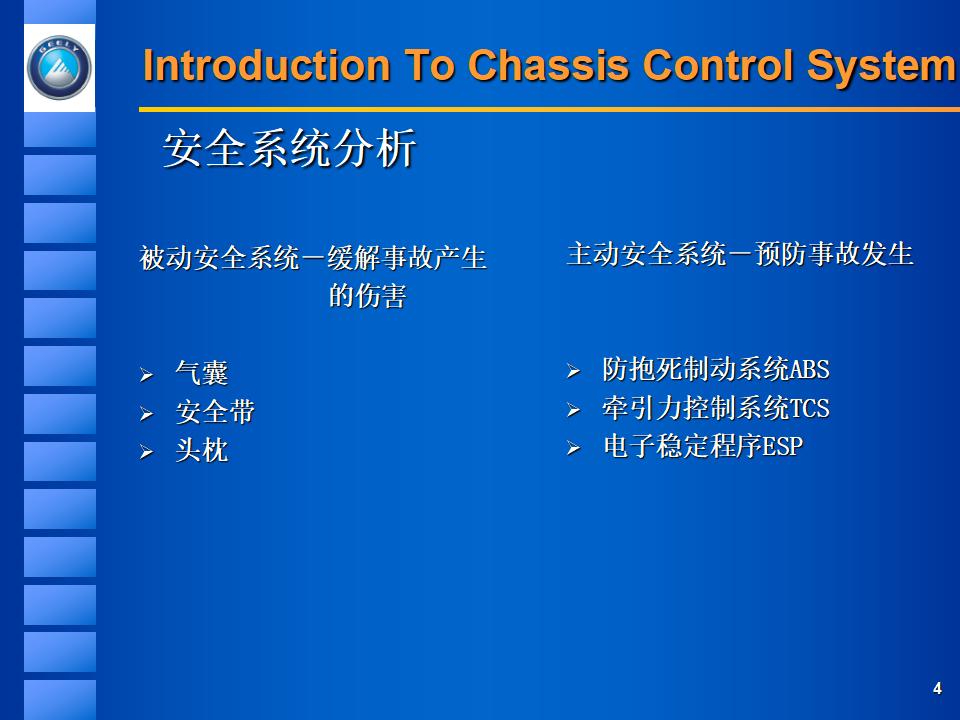 GEELY

Introduction To Chassis Control System

安全系统分析

被动安全系统－缓解事故产生的伤害

➢ 气囊
➢ 安全带
➢ 头枕

主动安全系统－预防事故发生

➢ 防抱死制动系统ABS
➢ 牵引力控制系统TCS
➢ 电子稳定程序ESP

4